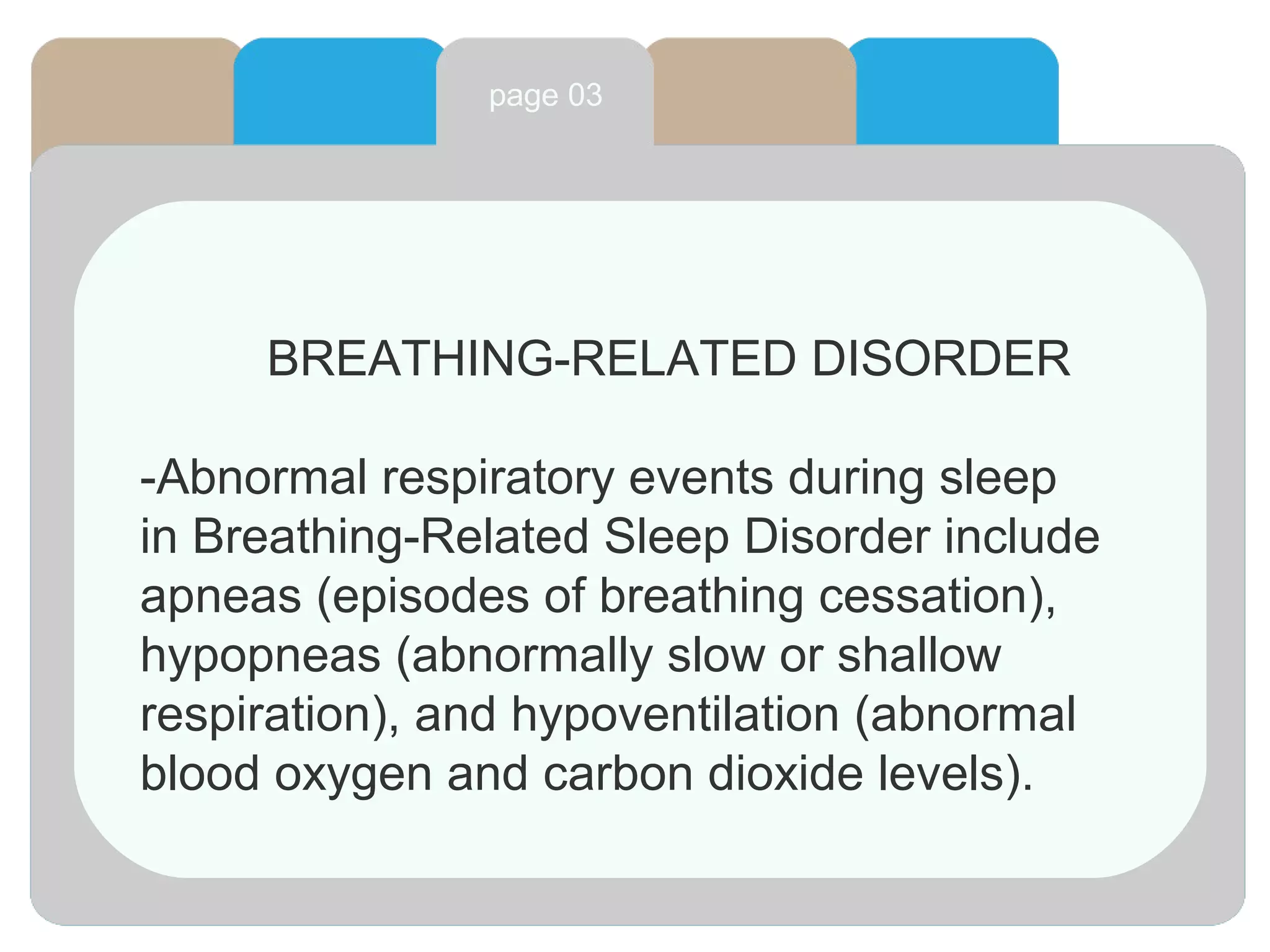 page 03

BREATHING-RELATED DISORDER

-Abnormal respiratory events during sleep in Breathing-Related Sleep Disorder include apneas (episodes of breathing cessation), hypopneas (abnormally slow or shallow respiration), and hypoventilation (abnormal blood oxygen and carbon dioxide levels).